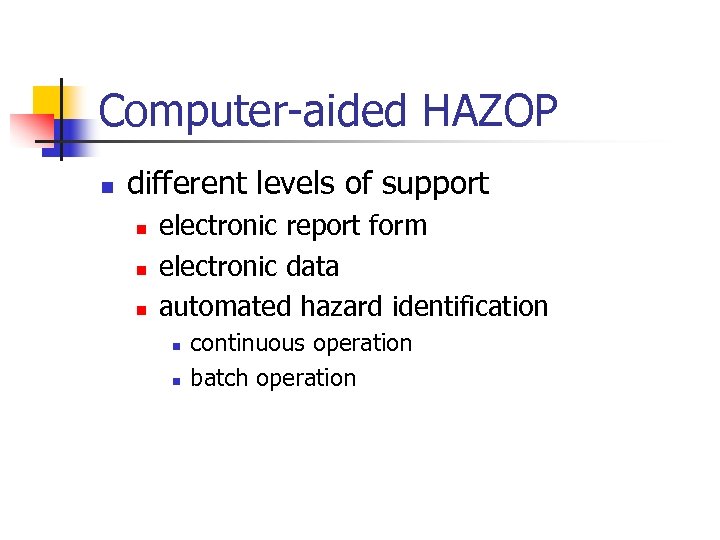 Computer-aided HAZOP

- different levels of support
  - electronic report form
  - electronic data
  - automated hazard identification
    - continuous operation
    - batch operation